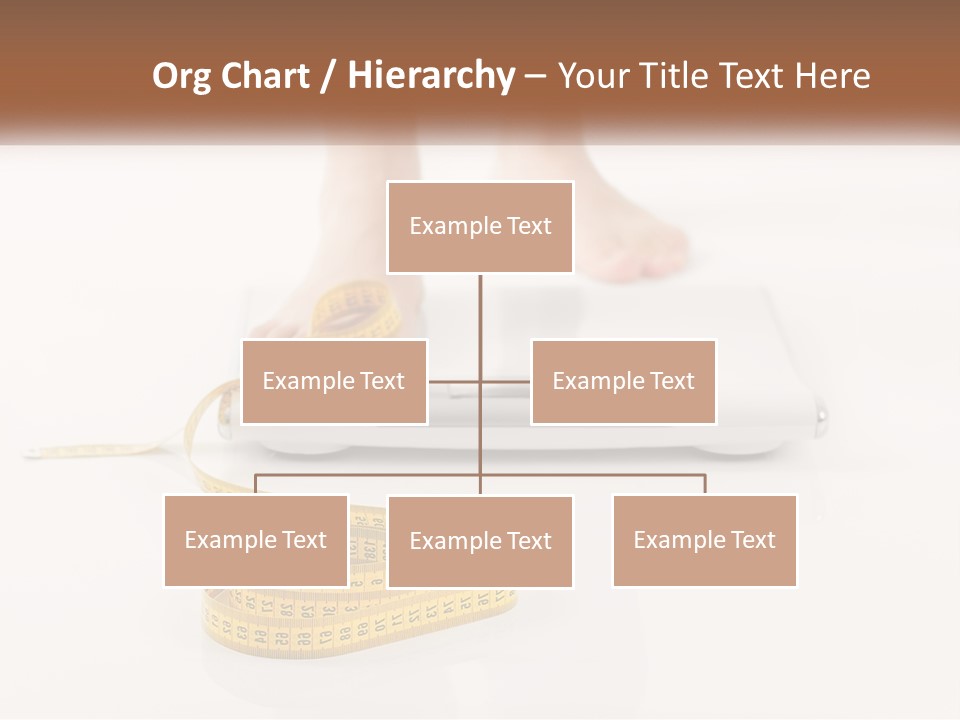 Org Chart / Hierarchy – Your Title Text Here

Example Text

Example Text

Example Text

Example Text

Example Text

Example Text